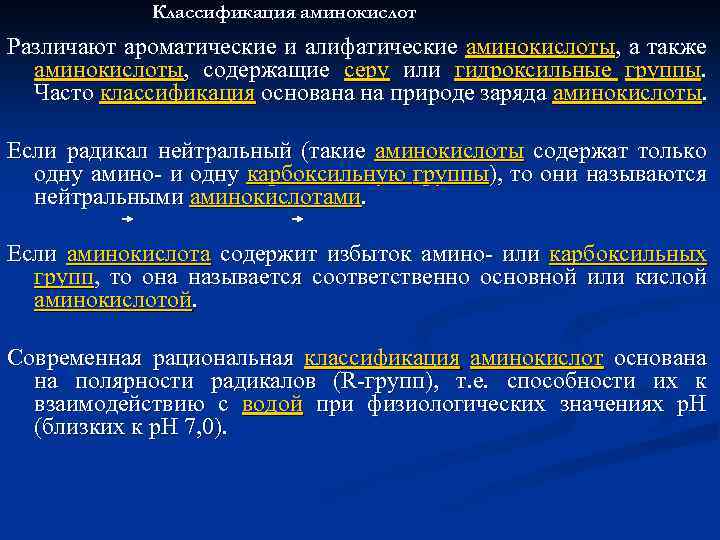 Классификация аминокислот

Различают ароматические и алифатические аминокислоты, а также аминокислоты, содержащие серу или гидроксильные группы. Часто классификация основана на природе заряда аминокислоты.

Если радикал нейтральный (такие аминокислоты содержат только одну амино- и одну карбоксильную группы), то они называются нейтральными аминокислотами.

Если аминокислота содержит избыток амино- или карбоксильных групп, то она называется соответственно основной или кислой аминокислотой.

Современная рациональная классификация аминокислот основана на полярности радикалов (R-групп), т.е. способности их к взаимодействию с водой при физиологических значениях pH (близких к pH 7,0).